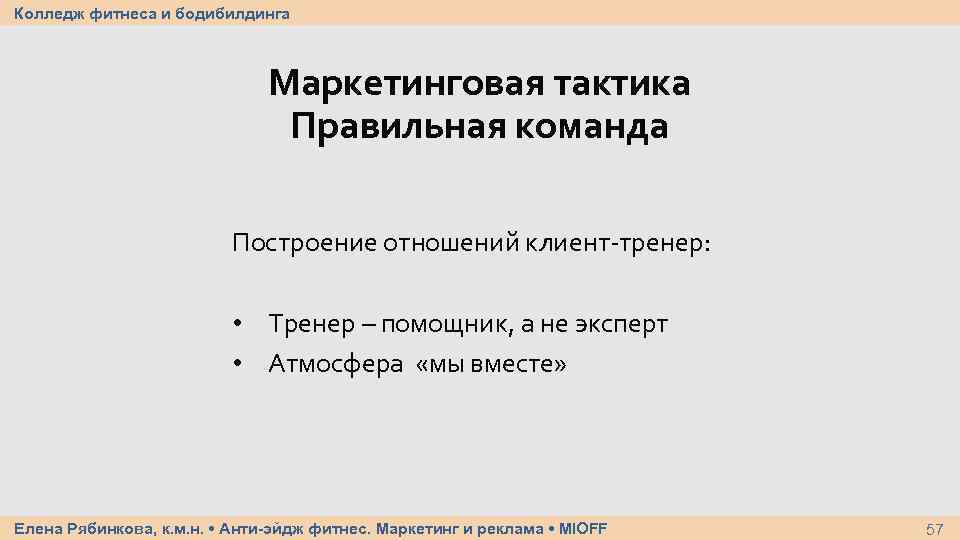 Колледж фитнеса и бодибилдинга

Маркетинговая тактика
Правильная команда

Построение отношений клиент-тренер:

• Тренер – помощник, а не эксперт
• Атмосфера «мы вместе»

Елена Рябинкова, к.м.н. • Анти-эйдж фитнес. Маркетинг и реклама • MIOFF

57